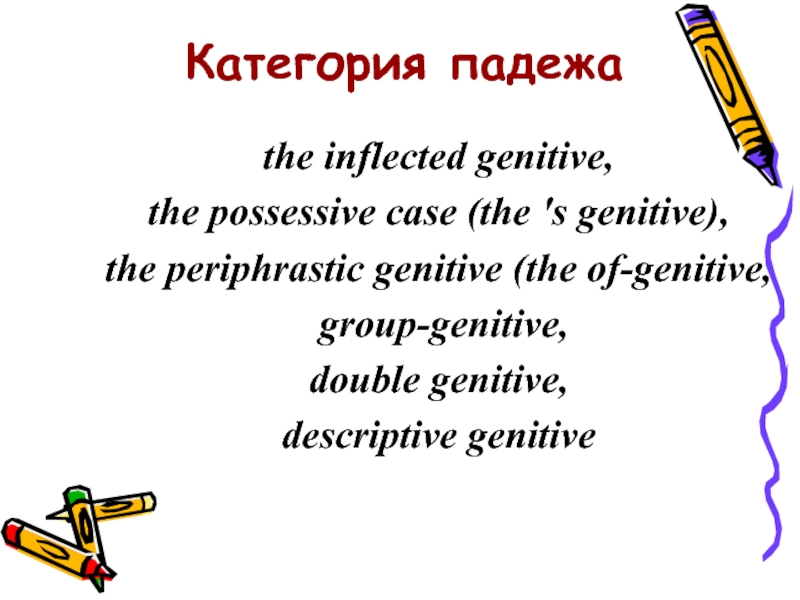 Категория падежа

the inflected genitive,
the possessive case (the 's genitive),
the periphrastic genitive (the of-genitive,
group-genitive,
double genitive,
descriptive genitive